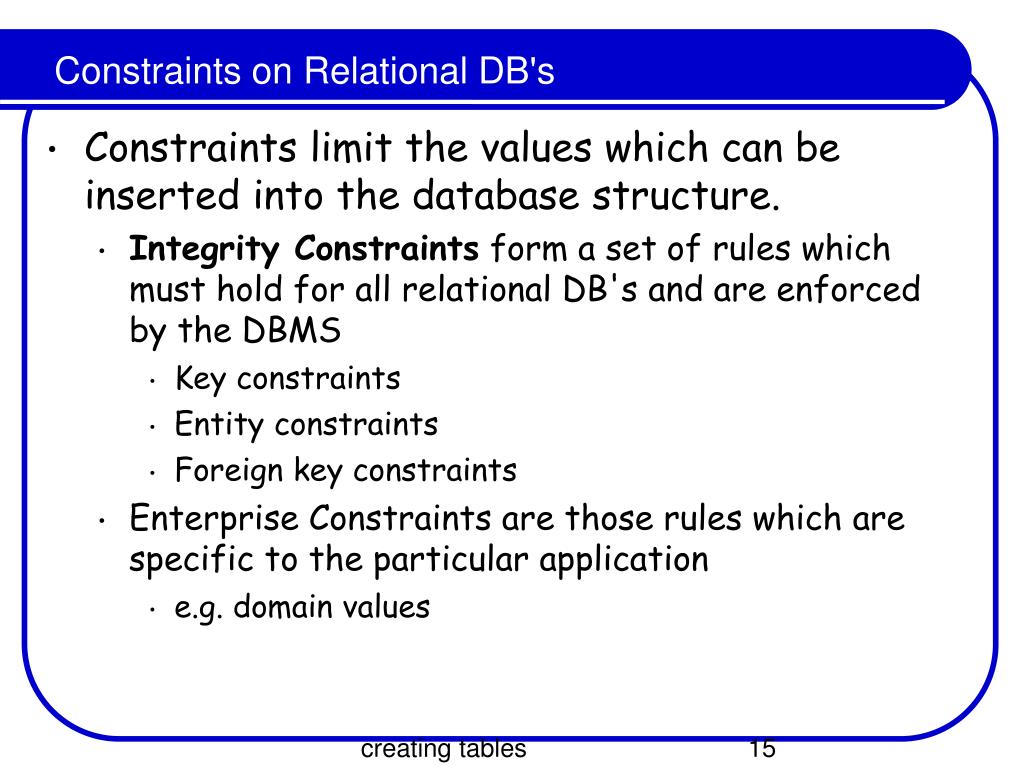 Constraints on Relational DB's

• Constraints limit the values which can be inserted into the database structure.

• Integrity Constraints form a set of rules which must hold for all relational DB's and are enforced by the DBMS

• Key constraints

• Entity constraints

• Foreign key constraints

• Enterprise Constraints are those rules which are specific to the particular application

• e.g. domain values

creating tables

15